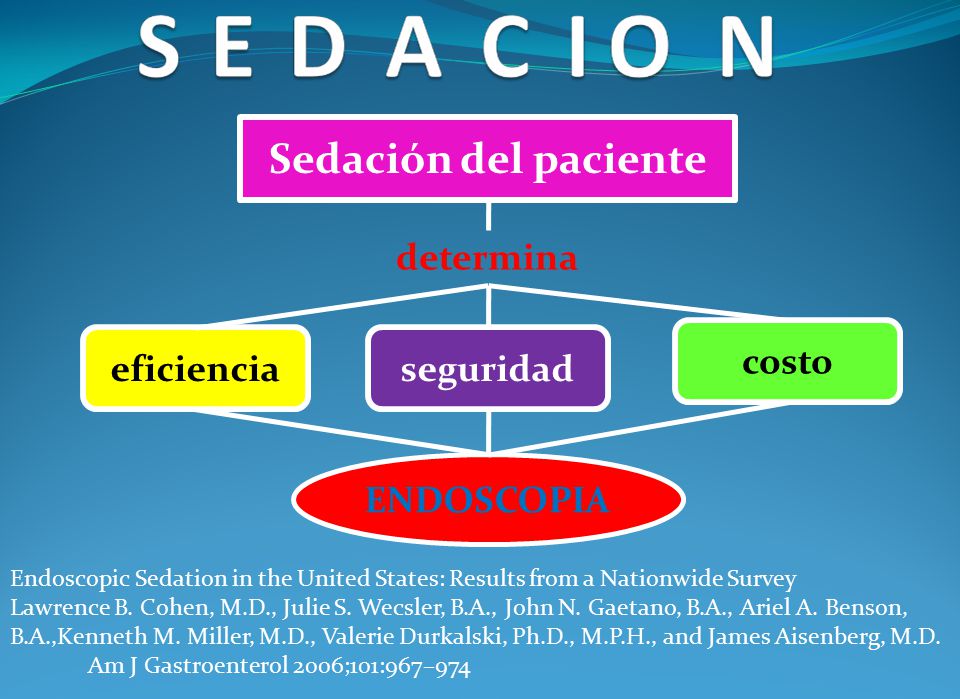 S E D A C I O N

Sedación del paciente

determina

eficiencia

seguridad

costo

ENDOSCOPIA

Endoscopic Sedation in the United States: Results from a Nationwide Survey
Lawrence B. Cohen, M.D., Julie S. Wecsler, B.A., John N. Gaetano, B.A., Ariel A. Benson, B.A.,Kenneth M. Miller, M.D., Valerie Durkalski, Ph.D., M.P.H., and James Aisenberg, M.D.
Am J Gastroenterol 2006;101:967–974